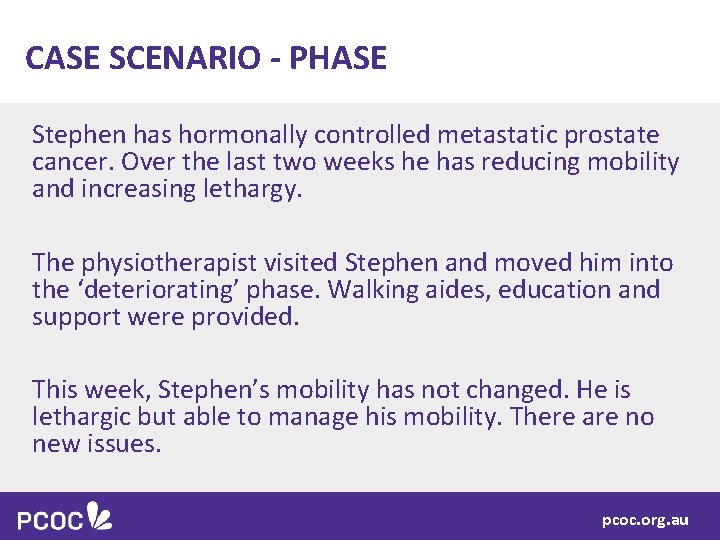 CASE SCENARIO - PHASE

Stephen has hormonally controlled metastatic prostate cancer. Over the last two weeks he has reducing mobility and increasing lethargy.

The physiotherapist visited Stephen and moved him into the ‘deteriorating’ phase. Walking aides, education and support were provided.

This week, Stephen’s mobility has not changed. He is lethargic but able to manage his mobility. There are no new issues.

PCOC

pcoc.org.au